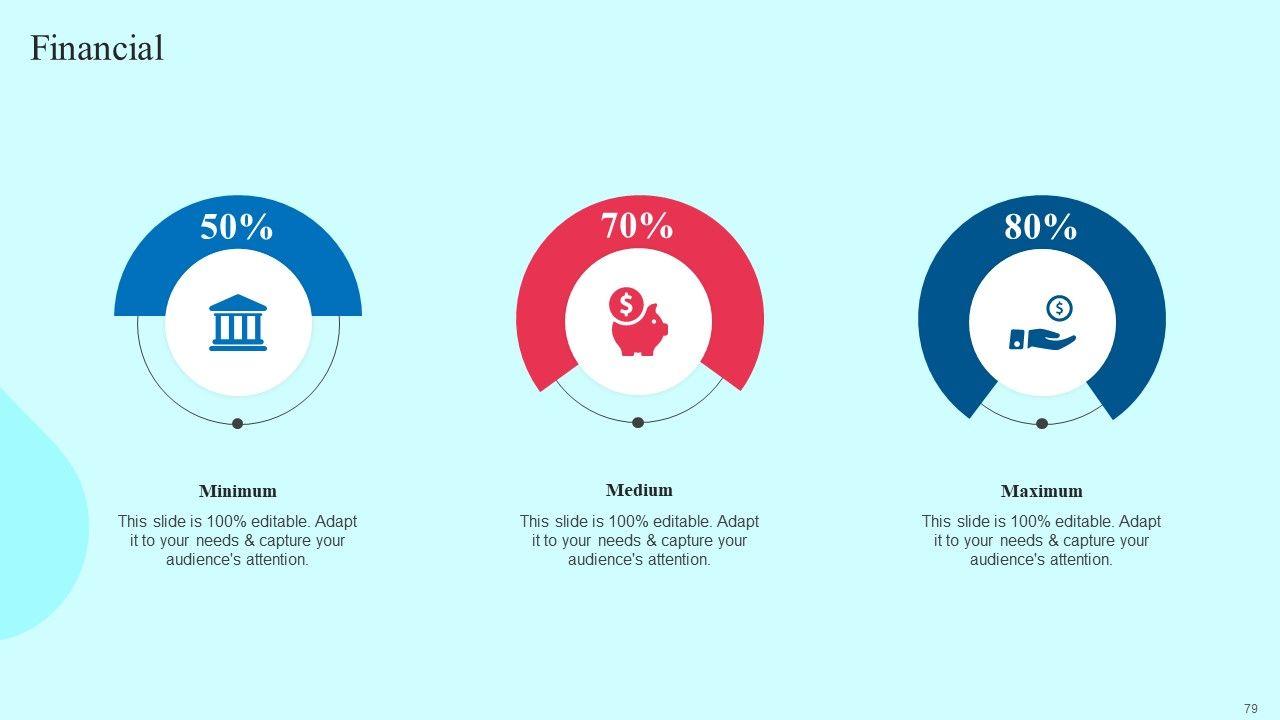 Financial

50%

Minimum

This slide is 100% editable. Adapt it to your needs & capture your audience's attention.

70%

Medium

This slide is 100% editable. Adapt it to your needs & capture your audience's attention.

80%

Maximum

This slide is 100% editable. Adapt it to your needs & capture your audience's attention.

79